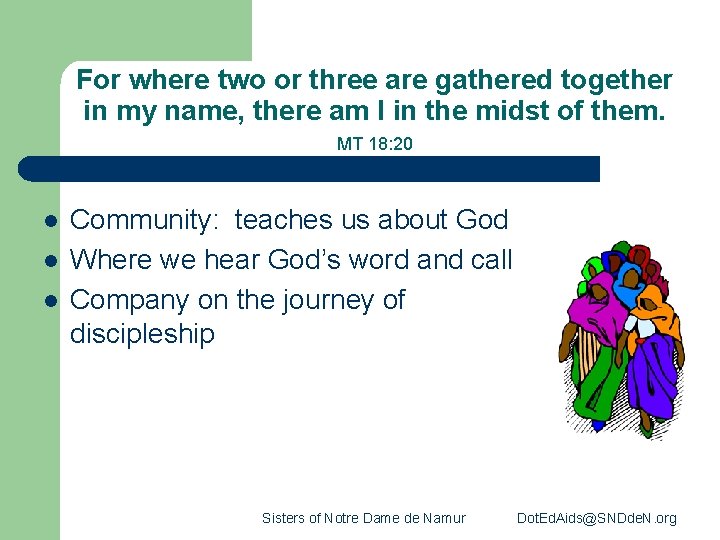 For where two or three are gathered together in my name, there am I in the midst of them.

MT 18:20

- Community: teaches us about God
- Where we hear God's word and call
- Company on the journey of discipleship

Sisters of Notre Dame de Namur DotEdAids@SNDdeN.org